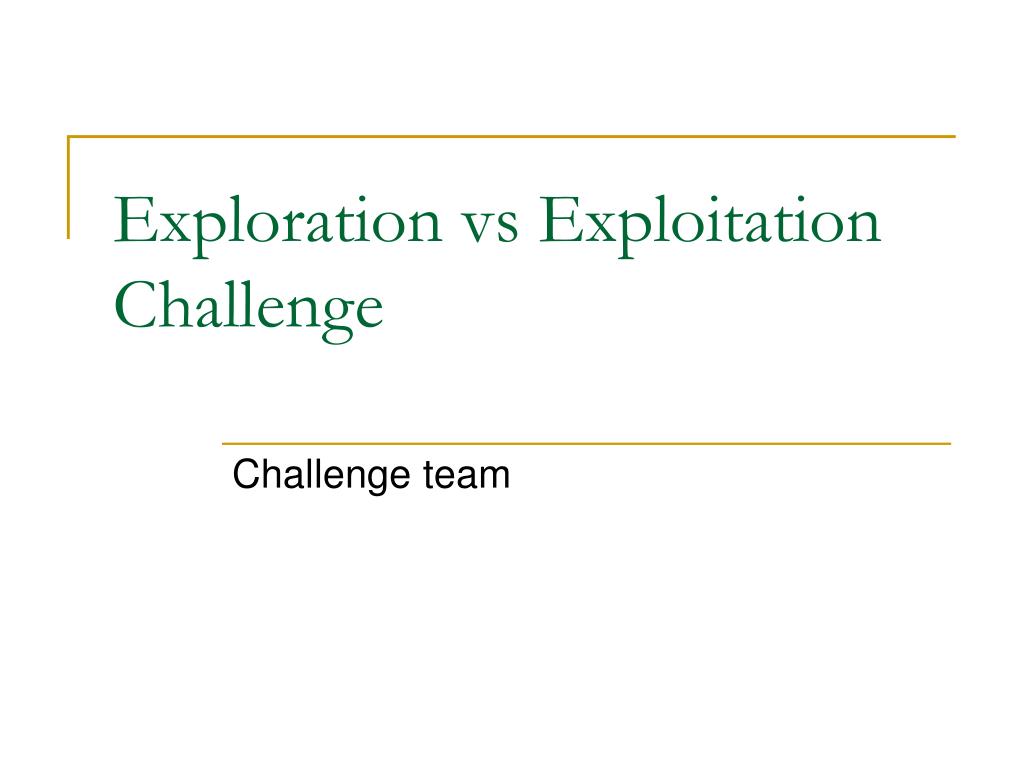 Exploration vs Exploitation Challenge

Challenge team